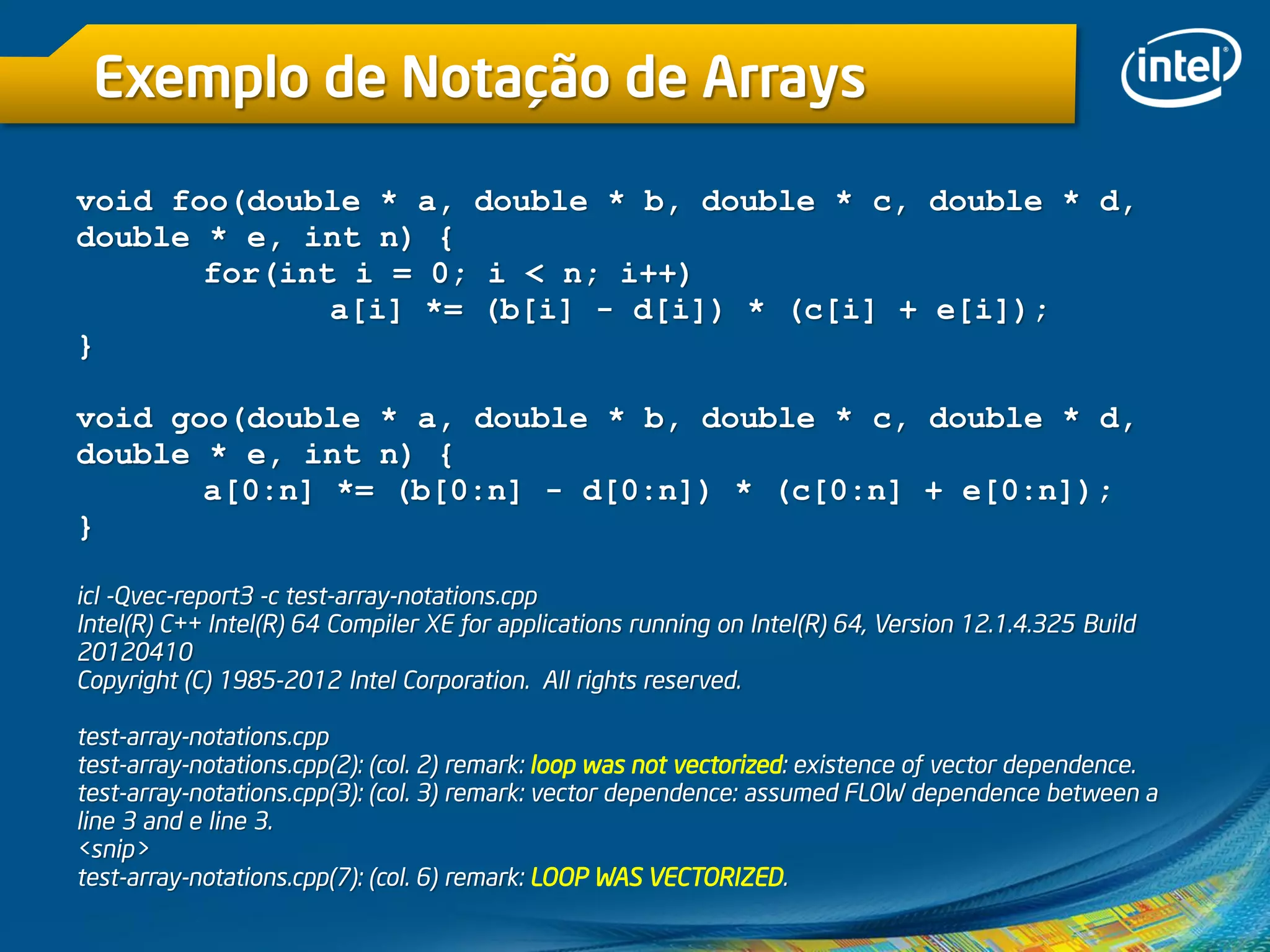 Exemplo de Notação de Arrays

intel

void foo(double * a, double * b, double * c, double * d, double * e, int n) {
for(int i = 0; i < n; i++)
a[i] *= (b[i] - d[i]) * (c[i] + e[i]);
}

void goo(double * a, double * b, double * c, double * d, double * e, int n) {
a[0:n] *= (b[0:n] - d[0:n]) * (c[0:n] + e[0:n]);
}

icl -Qvec-report3 -c test-array-notations.cpp
Intel(R) C++ Intel(R) 64 Compiler XE for applications running on Intel(R) 64, Version 12.1.4.325 Build 20120410
Copyright (C) 1985-2012 Intel Corporation. All rights reserved.

test-array-notations.cpp
test-array-notations.cpp(2): (col. 2) remark: loop was not vectorized: existence of vector dependence.
test-array-notations.cpp(3): (col. 3) remark: vector dependence: assumed FLOW dependence between a line 3 and e line 3.
<snip>
test-array-notations.cpp(7): (col. 6) remark: LOOP WAS VECTORIZED.